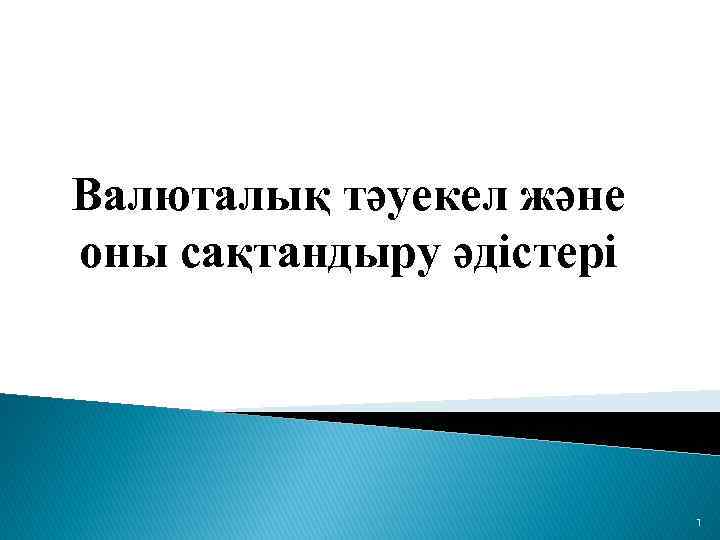 Валюталық тәуекел және оны сақтандыру әдістері

1